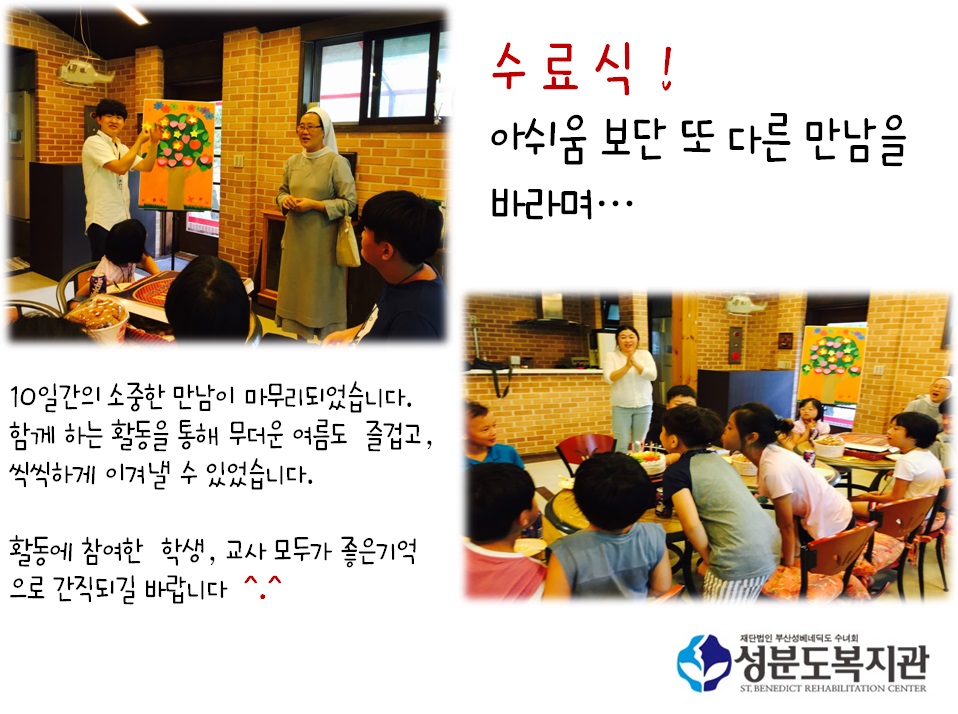 수료식 !
아쉬움 보단 또 다른 만남을 바라며…

10일간의 소중한 만남이 마무리되었습니다. 함께 하는 활동을 통해 무더운 여름도 즐겁고, 씩씩하게 이겨낼 수 있었습니다.

활동에 참여한 학생, 교사 모두가 좋은기억으로 간직되길 바랍니다 ^.^

재단법인 부산성베네딕도 수녀회
성분도복지관
ST. BENEDICT REHABILITATION CENTER